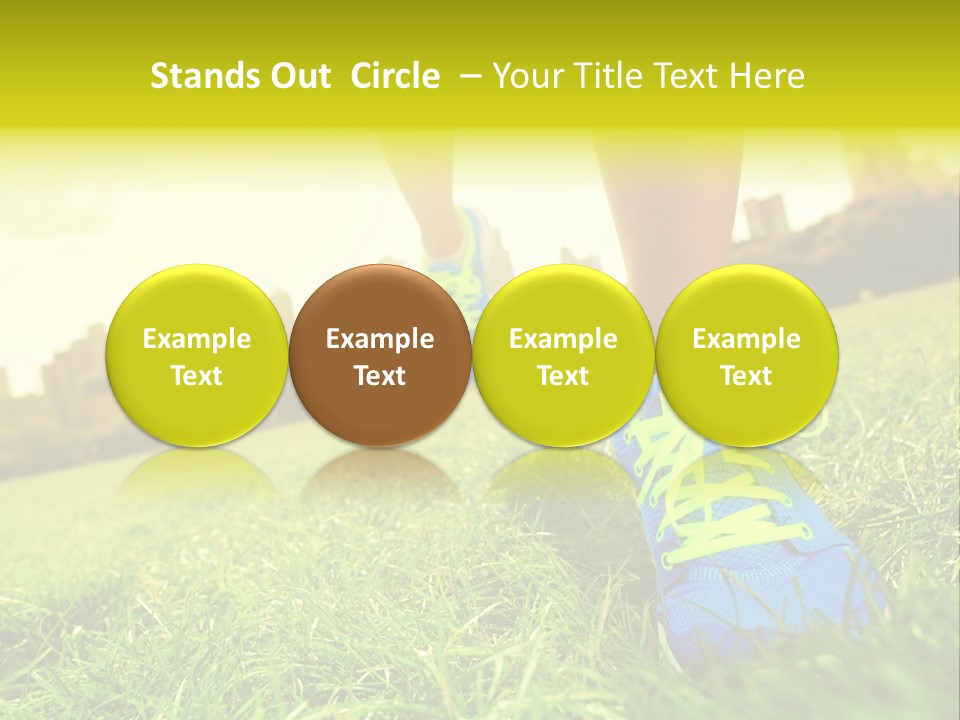 Stands Out Circle – Your Title Text Here

Example Text

Example Text

Example Text

Example Text